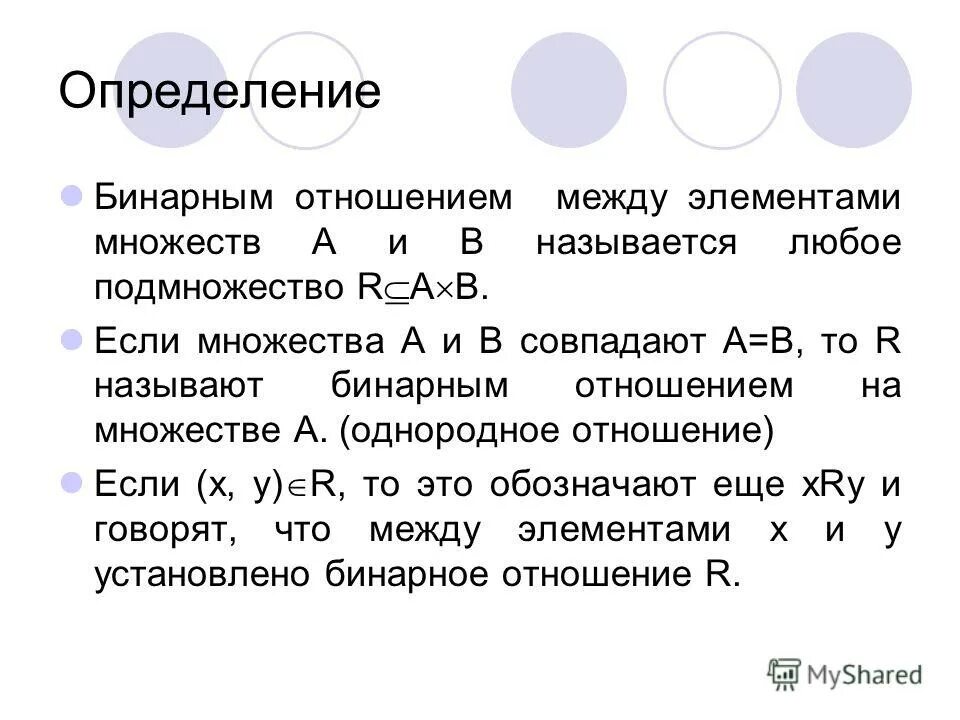 Определение

Бинарным отношением между элементами множеств A и B называется любое подмножество $R \subseteq A \times B$.

Если множества A и B совпадают A=B, то R называют бинарным отношением на множестве A. (однородное отношение)

Если $(x, y) \in R$, то это обозначают еще xRy и говорят, что между элементами x и y установлено бинарное отношение R.

MyShared